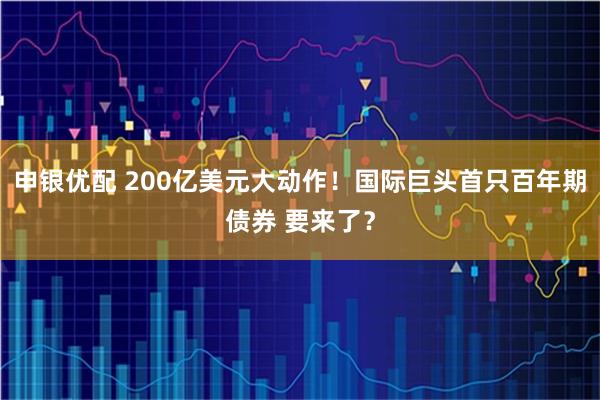 申银优配 200亿美元大动作！国际巨头首只百年期债券 要来了？